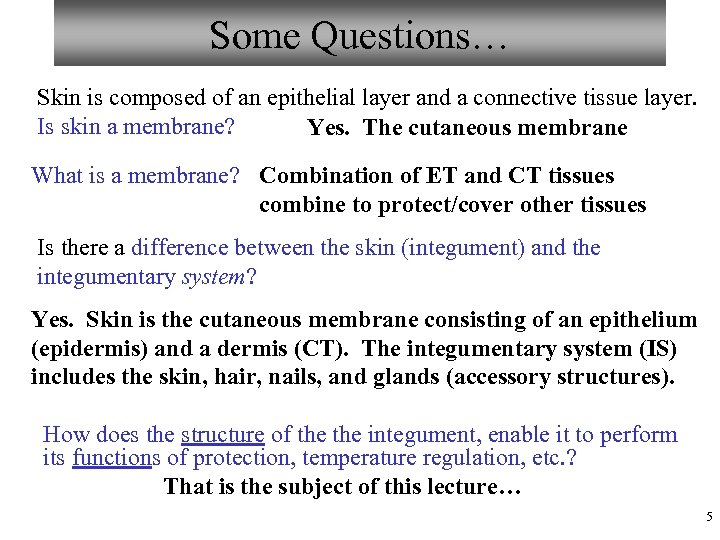 Some Questions…

Skin is composed of an epithelial layer and a connective tissue layer.
Is skin a membrane? Yes. The cutaneous membrane

What is a membrane? Combination of ET and CT tissues combine to protect/cover other tissues

Is there a difference between the skin (integument) and the integumentary system?

Yes. Skin is the cutaneous membrane consisting of an epithelium (epidermis) and a dermis (CT). The integumentary system (IS) includes the skin, hair, nails, and glands (accessory structures).

How does the structure of the the integument, enable it to perform its functions of protection, temperature regulation, etc.?
That is the subject of this lecture…

5